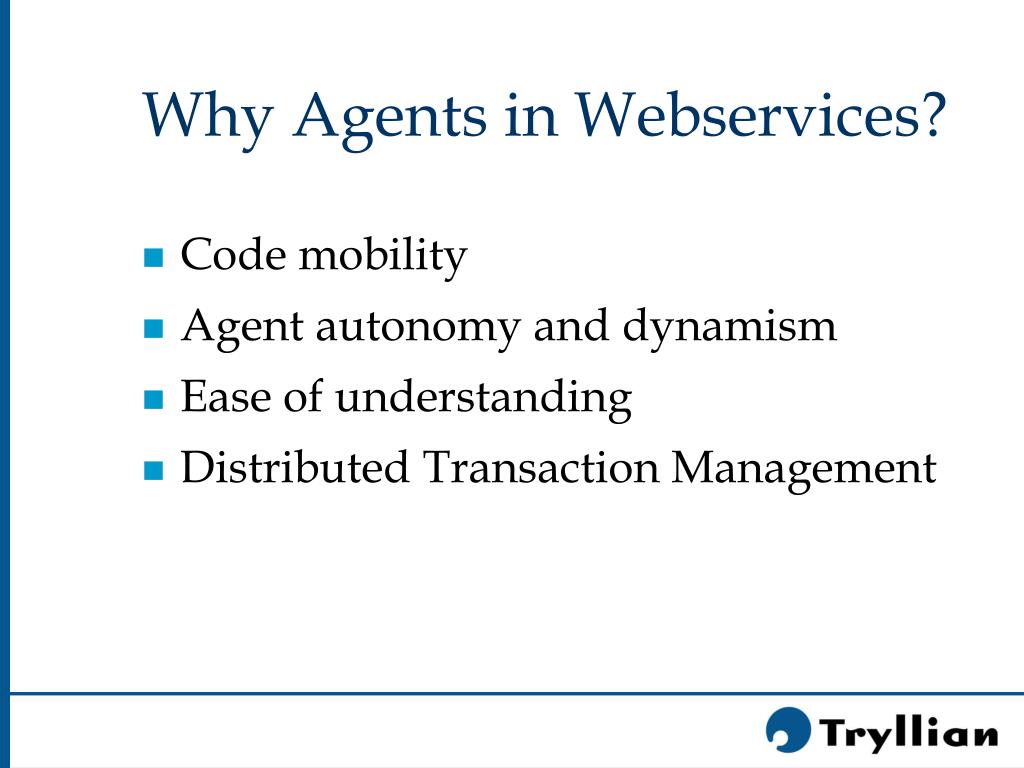 Why Agents in Webservices?

- Code mobility
- Agent autonomy and dynamism
- Ease of understanding
- Distributed Transaction Management

Tryllian